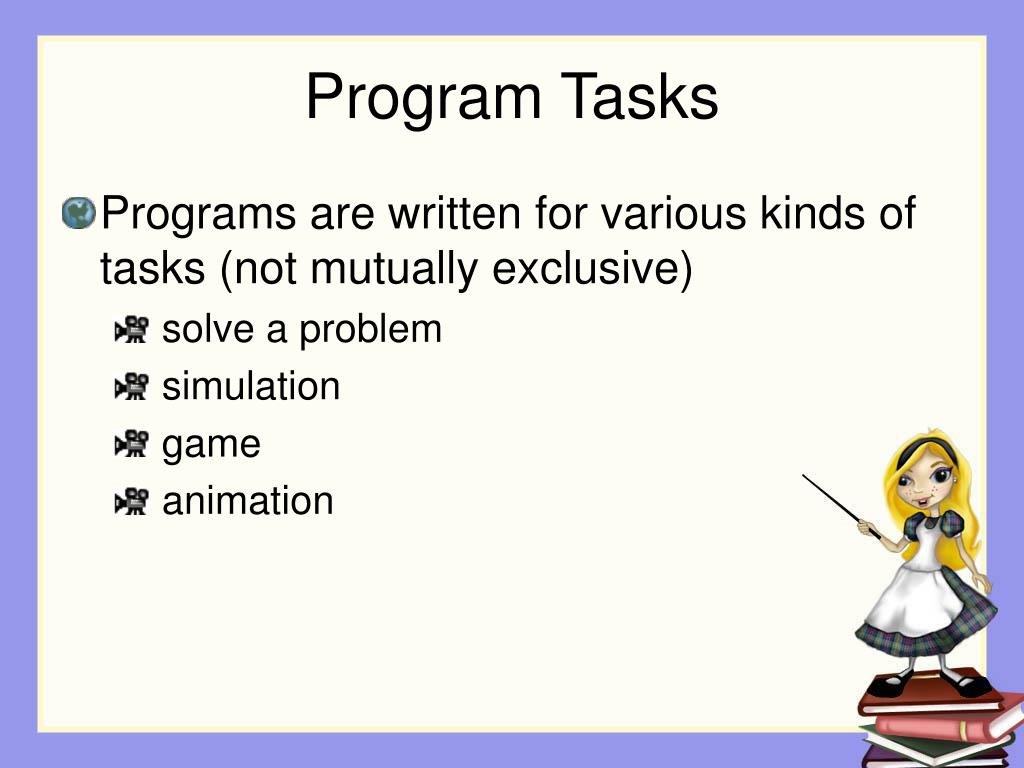 Program Tasks

Programs are written for various kinds of tasks (not mutually exclusive)

solve a problem

simulation

game

animation